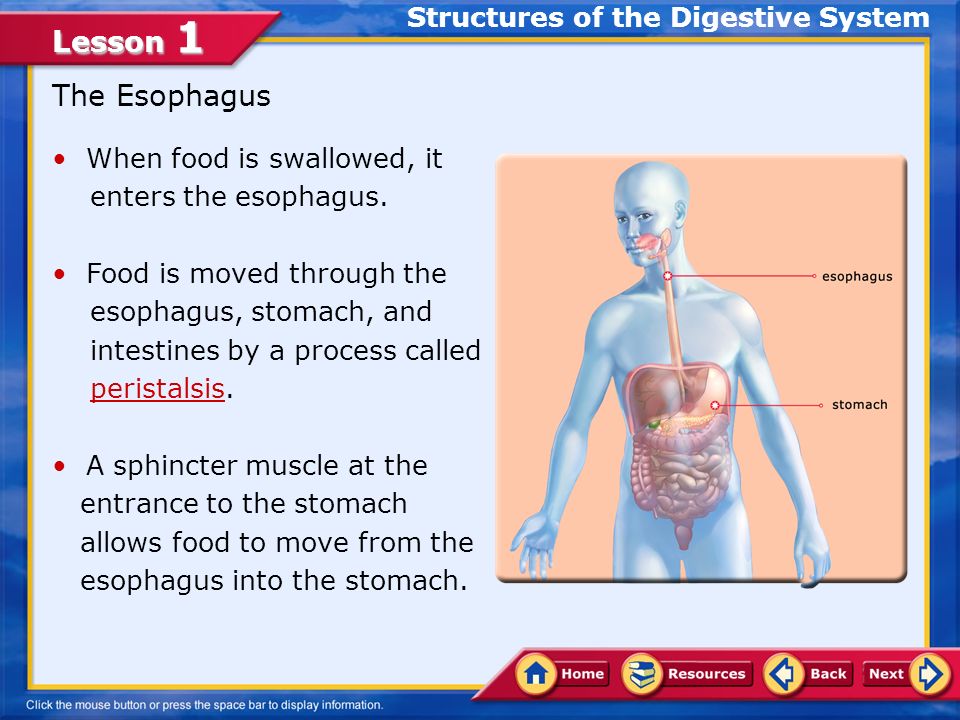 Lesson 1

Structures of the Digestive System

The Esophagus

• When food is swallowed, it enters the esophagus.

• Food is moved through the esophagus, stomach, and intestines by a process called peristalsis.

• A sphincter muscle at the entrance to the stomach allows food to move from the esophagus into the stomach.

esophagus

stomach

Home

Resources

Back

Next

Click the mouse button or press the space bar to display information.